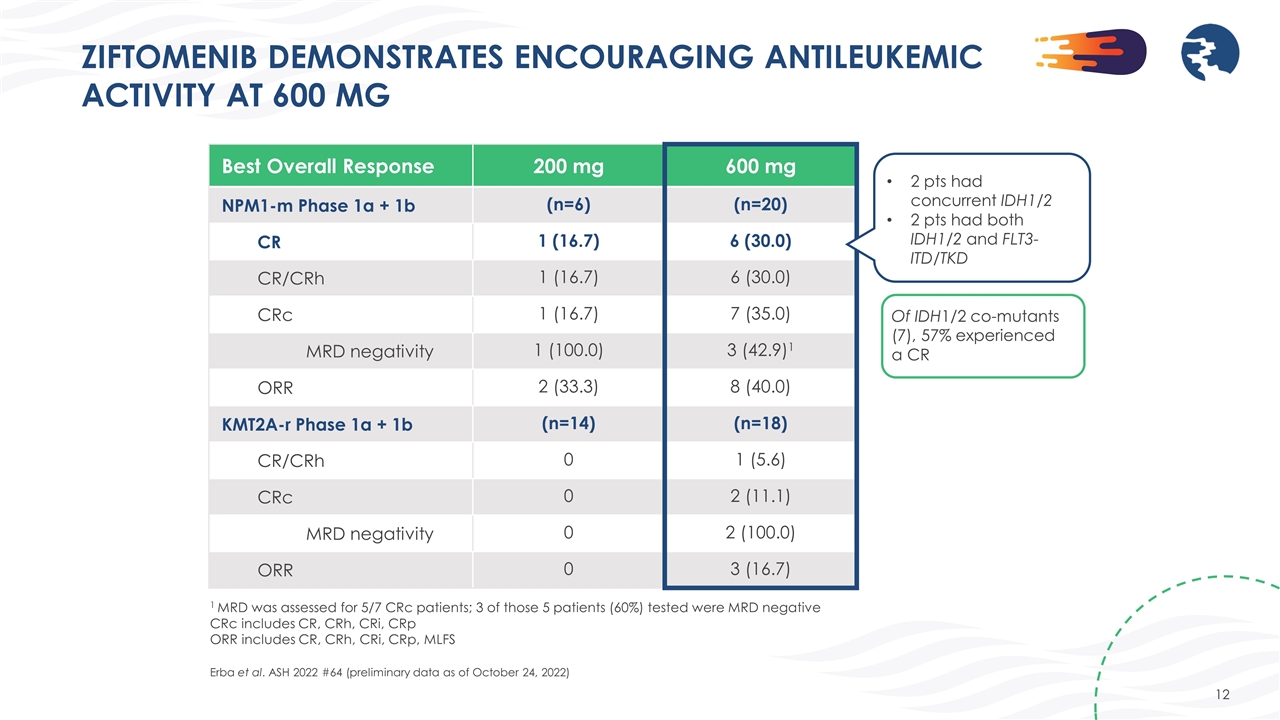 ZIFTOMENIB DEMONSTRATES ENCOURAGING ANTILEUKEMIC ACTIVITY AT 600 MG

| Best Overall Response | 200 mg | 600 mg |
|---|---|---|
| NPM1-m Phase 1a + 1b | (n=6) | (n=20) |
| CR | 1 (16.7) | 6 (30.0) |
| CR/CRh | 1 (16.7) | 6 (30.0) |
| CRc | 1 (16.7) | 7 (35.0) |
| MRD negativity | 1 (100.0) | 3 (42.9)$^1$ |
| ORR | 2 (33.3) | 8 (40.0) |
| KMT2A-r Phase 1a + 1b | (n=14) | (n=18) |
| CR/CRh | 0 | 1 (5.6) |
| CRc | 0 | 2 (11.1) |
| MRD negativity | 0 | 2 (100.0) |
| ORR | 0 | 3 (16.7) |

• 2 pts had concurrent IDH1/2
• 2 pts had both IDH1/2 and FLT3-ITD/TKD

Of IDH1/2 co-mutants (7), 57% experienced a CR

$^1$ MRD was assessed for 5/7 CRc patients; 3 of those 5 patients (60%) tested were MRD negative
CRc includes CR, CRh, CRi, CRp
ORR includes CR, CRh, CRi, CRp, MLFS

Erba et al. ASH 2022 #64 (preliminary data as of October 24, 2022)

12